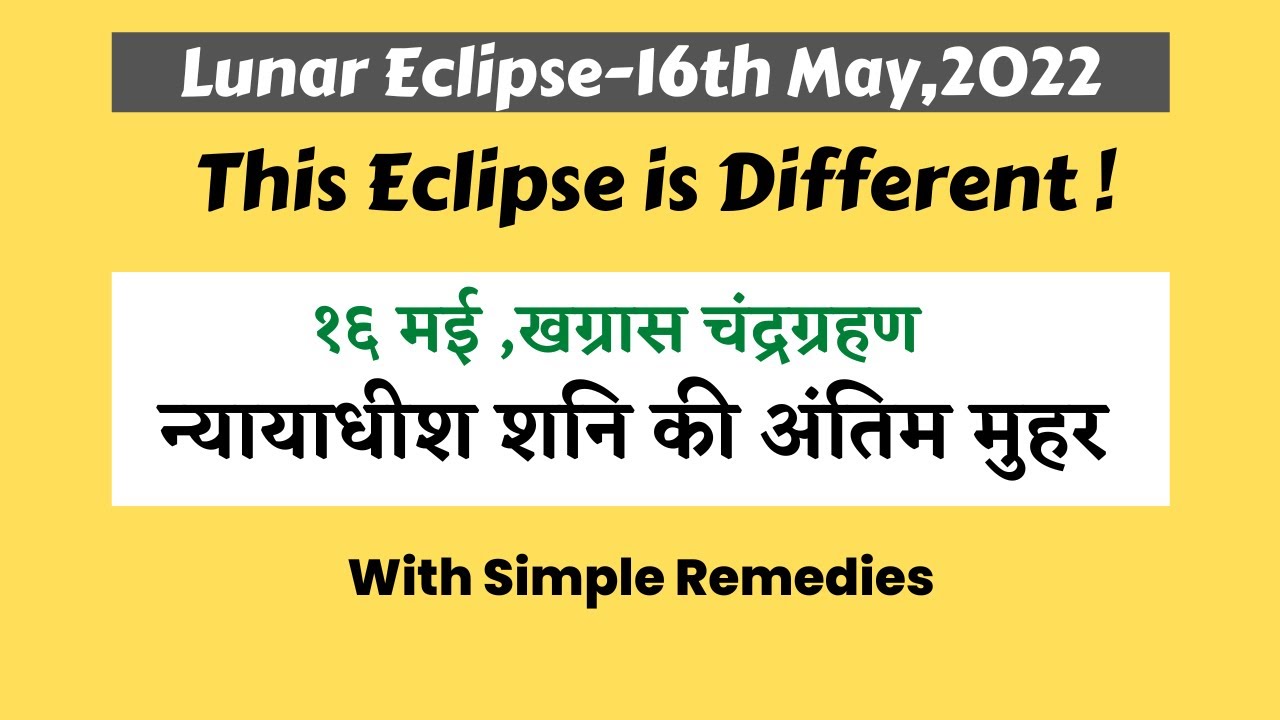 Lunar Eclipse-16th May,2022

This Eclipse is Different !

१६ मई ,खग्रास चंद्रग्रहण

न्यायाधीश शनि की अंतिम मुहर

With Simple Remedies